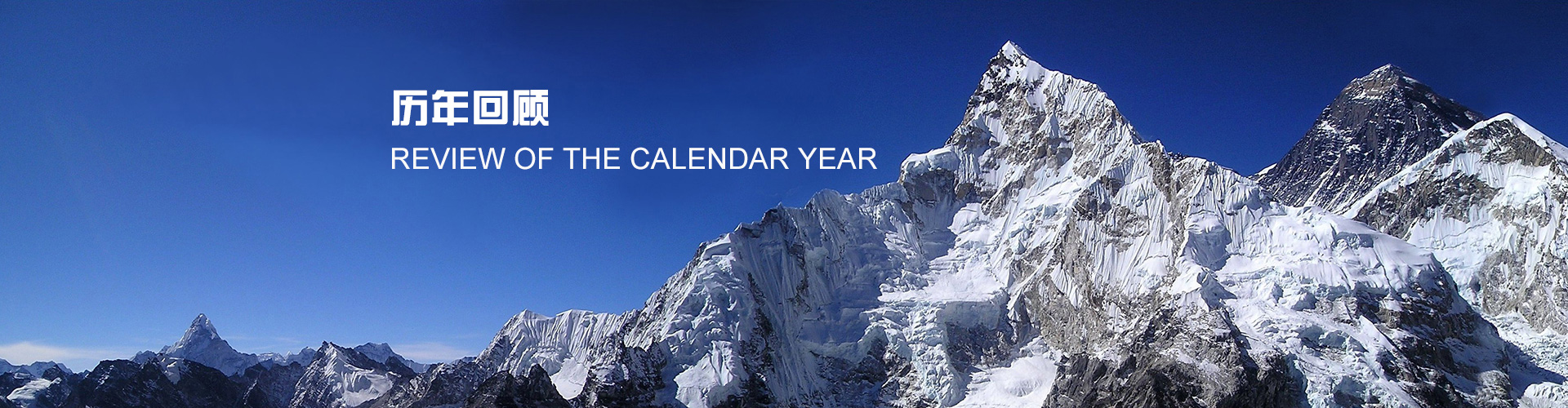 历年回顾

REVIEW OF THE CALENDAR YEAR